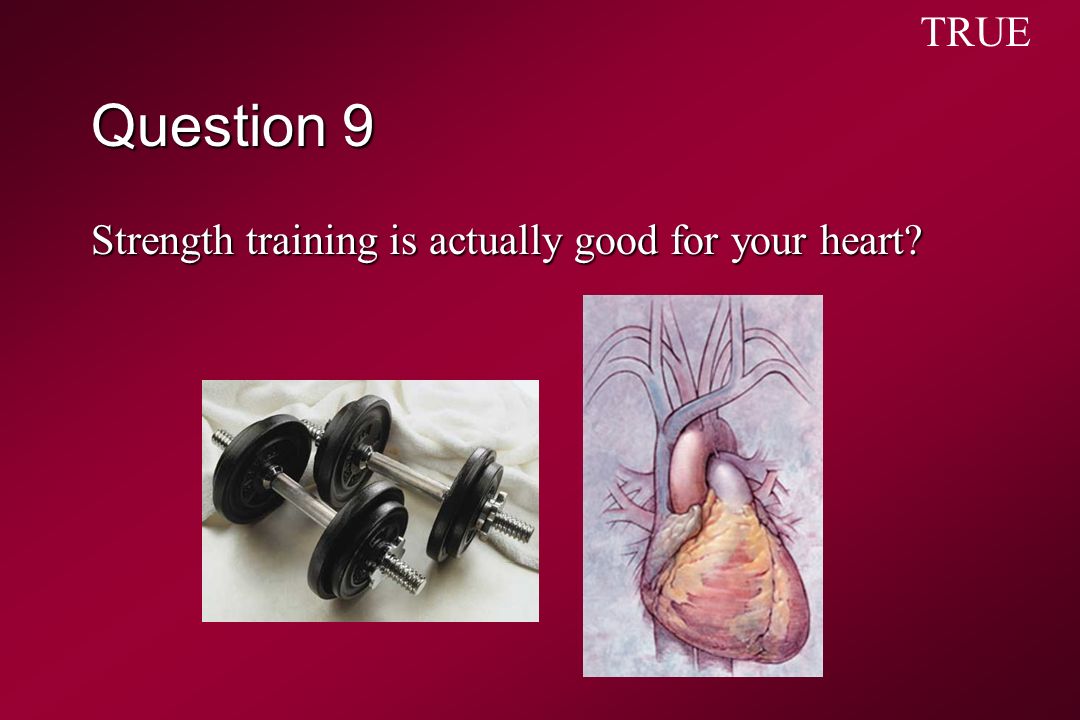 TRUE

Question 9

Strength training is actually good for your heart?